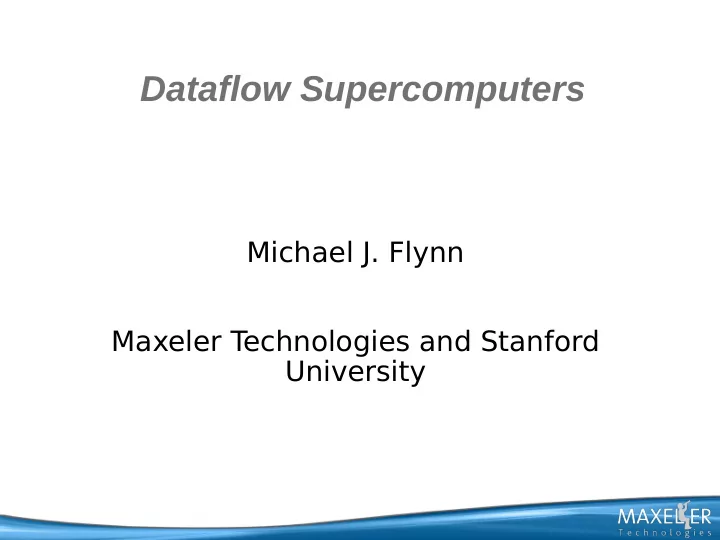 Dataflow Supercomputers

Michael J. Flynn

Maxeler Technologies and Stanford University

MAXELER
Technologies